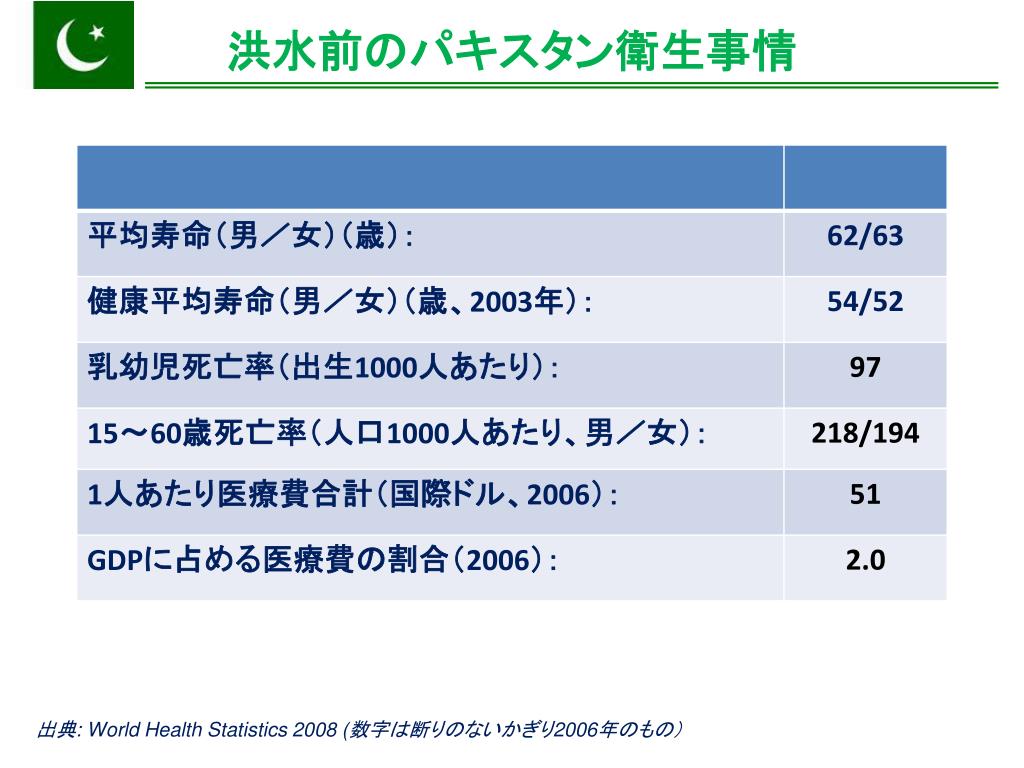 洪水前のパキスタン衛生事情

| | |
|---|---|
| 平均寿命（男／女）（歳）： | 62/63 |
| 健康平均寿命（男／女）（歳、2003年）： | 54/52 |
| 乳幼児死亡率（出生1000人あたり）： | 97 |
| 15～60歳死亡率（人口1000人あたり、男／女）： | 218/194 |
| 1人あたり医療費合計（国際ドル、2006）： | 51 |
| GDPに占める医療費の割合（2006）： | 2.0 |

出典: World Health Statistics 2008 (数字は断りのないかぎり2006年のもの）